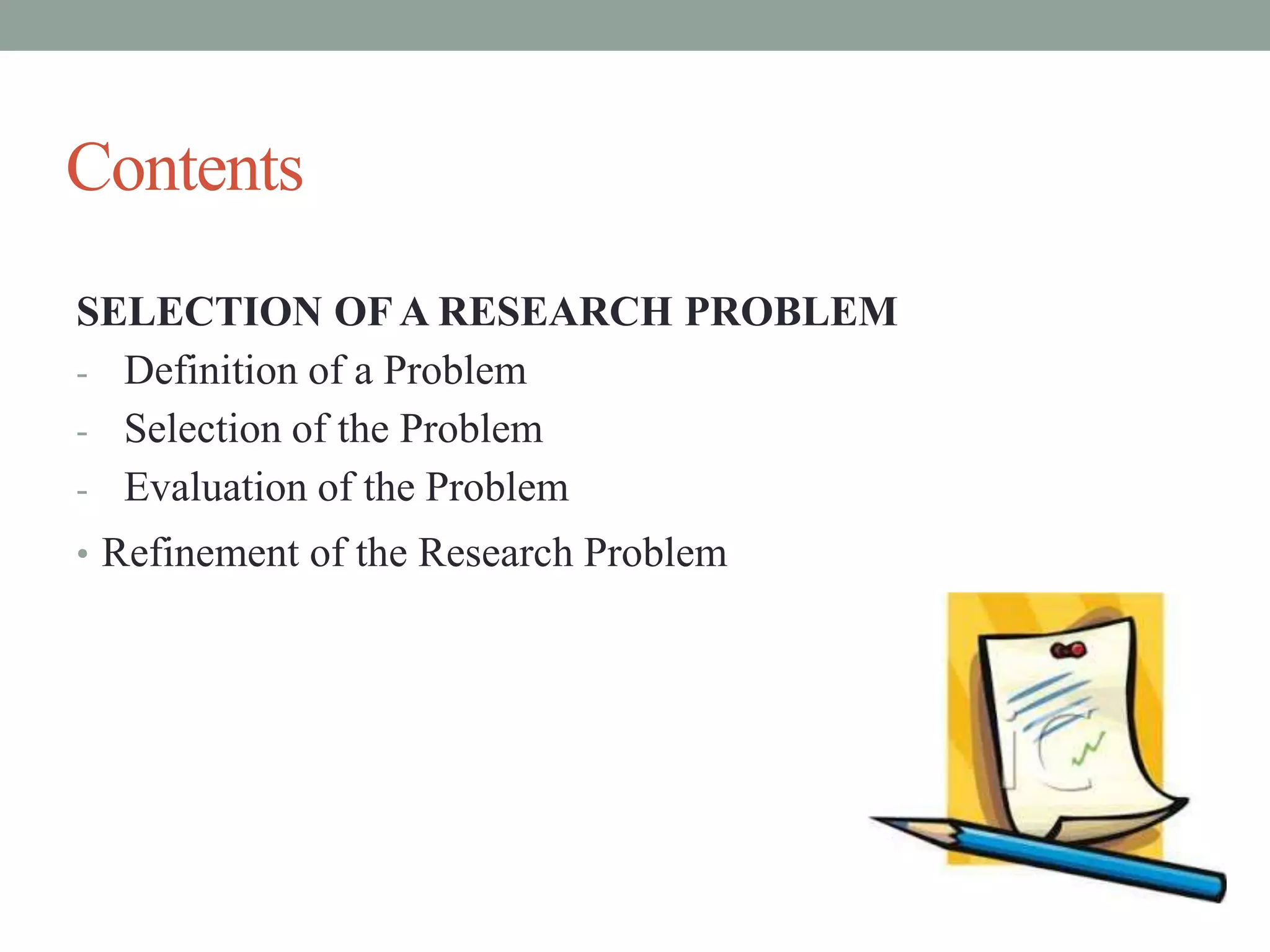 Contents

SELECTION OF A RESEARCH PROBLEM
- Definition of a Problem
- Selection of the Problem
- Evaluation of the Problem
• Refinement of the Research Problem